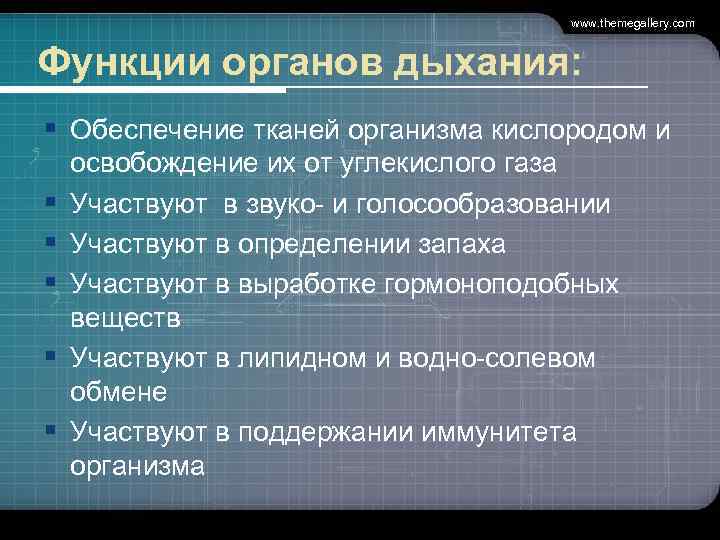 www.themegallery.com

Функции органов дыхания:

- Обеспечение тканей организма кислородом и освобождение их от углекислого газа
- Участвуют  в звуко- и голосообразовании
- Участвуют в определении запаха
- Участвуют в выработке гормоноподобных веществ
- Участвуют в липидном и водно-солевом обмене
- Участвуют в поддержании иммунитета организма